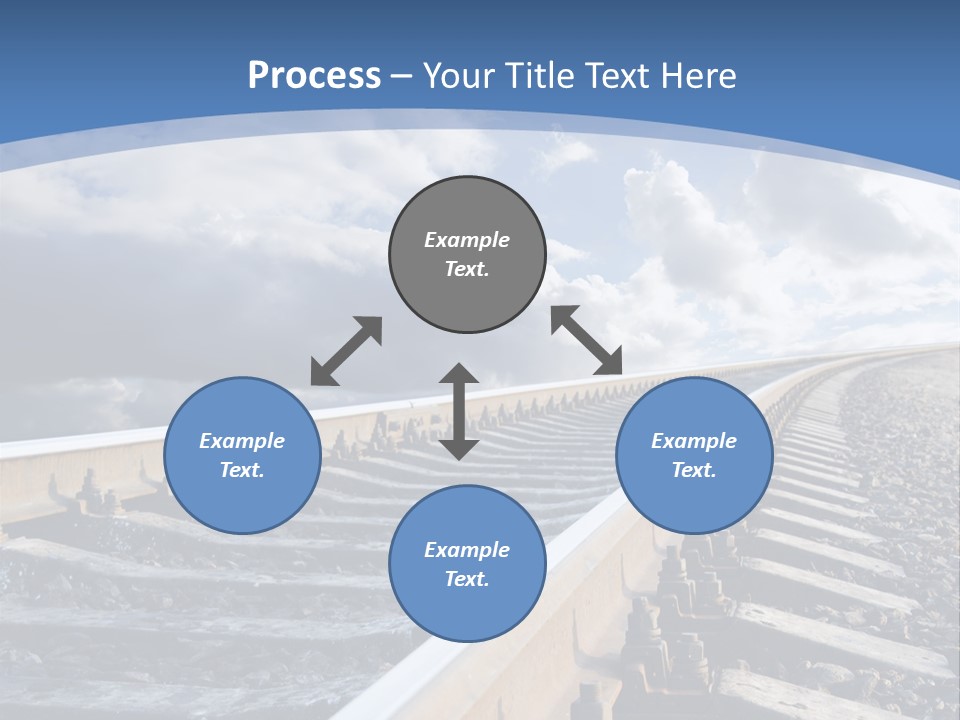 Process – Your Title Text Here

Example Text.

Example Text.

Example Text.

Example Text.